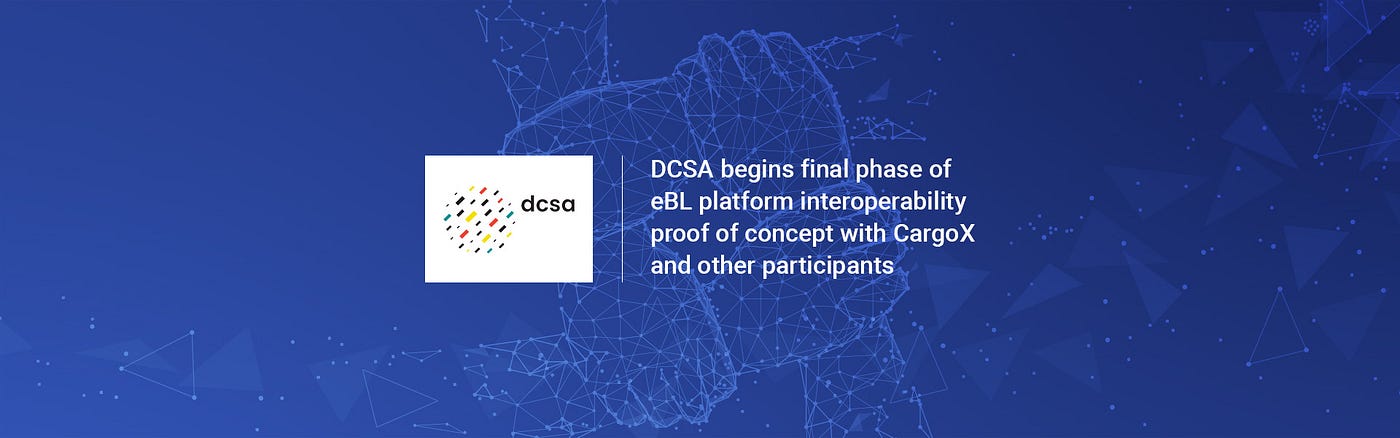 dcsa

DCSA begins final phase of eBL platform interoperability proof of concept with CargoX and other participants